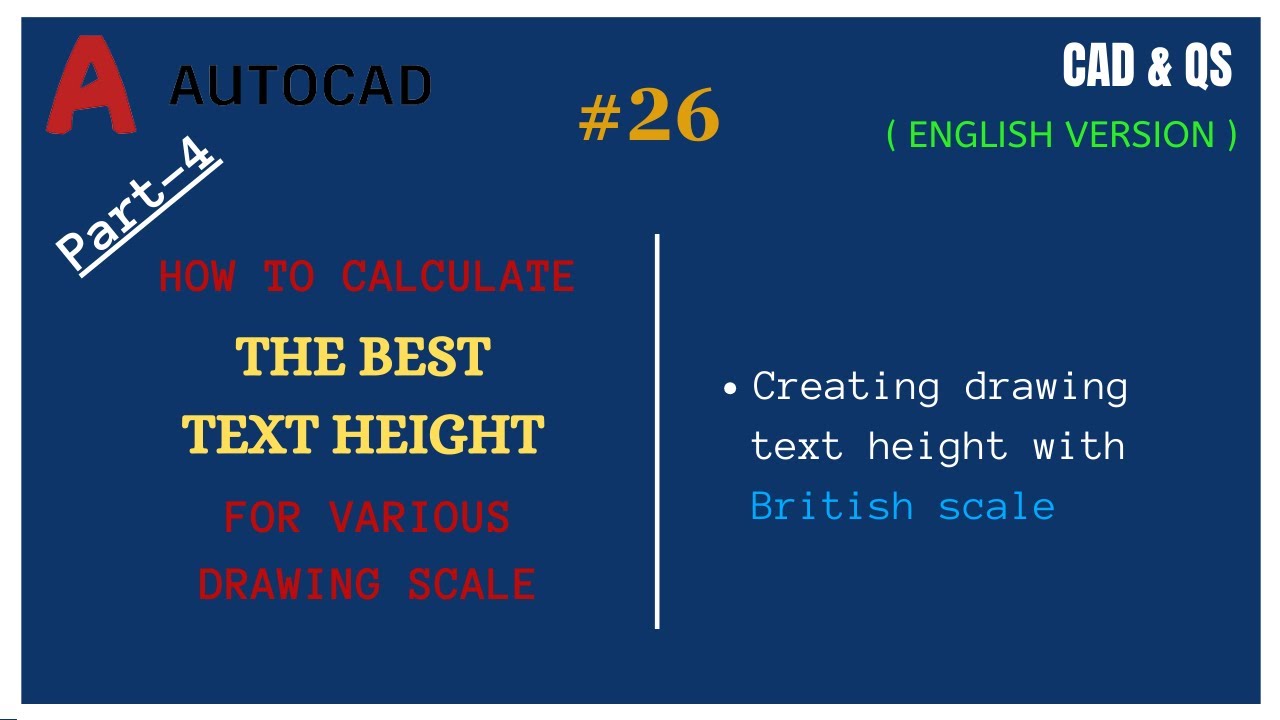 A AUTOCAD

#26

CAD & QS

( ENGLISH VERSION )

Part-4

HOW TO CALCULATE

THE BEST TEXT HEIGHT

FOR VARIOUS DRAWING SCALE

• Creating drawing text height with British scale